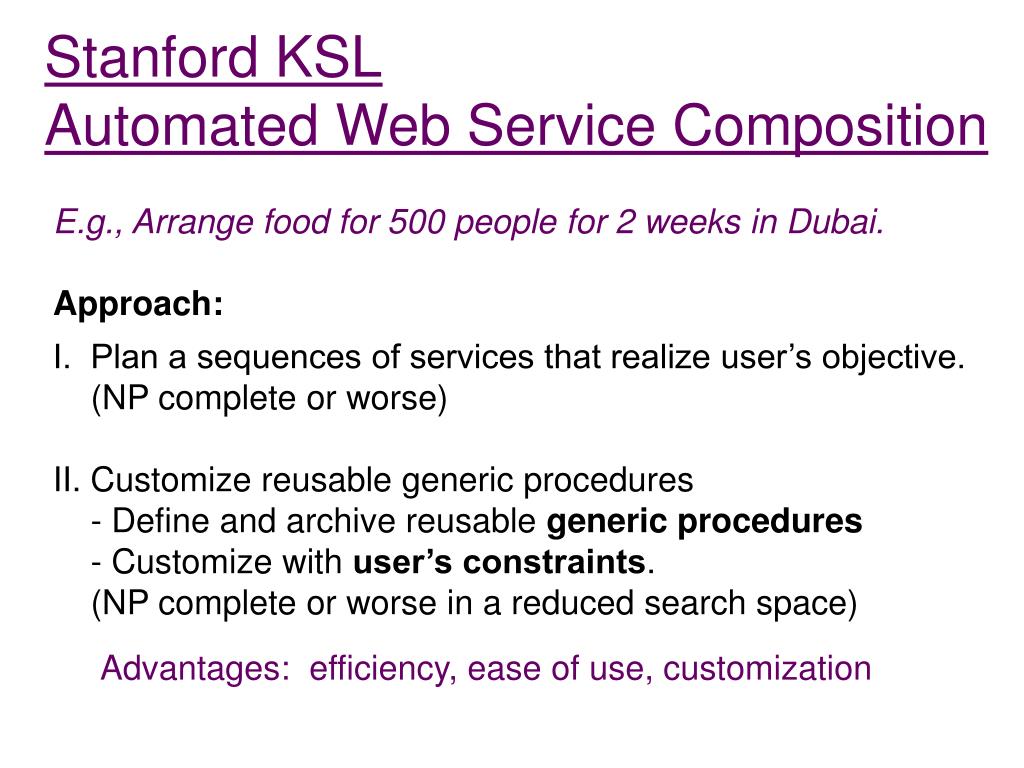 Stanford KSL
Automated Web Service Composition

E.g., Arrange food for 500 people for 2 weeks in Dubai.

Approach:

I. Plan a sequences of services that realize user's objective. (NP complete or worse)

II. Customize reusable generic procedures
- Define and archive reusable generic procedures
- Customize with user's constraints.
(NP complete or worse in a reduced search space)

Advantages: efficiency, ease of use, customization